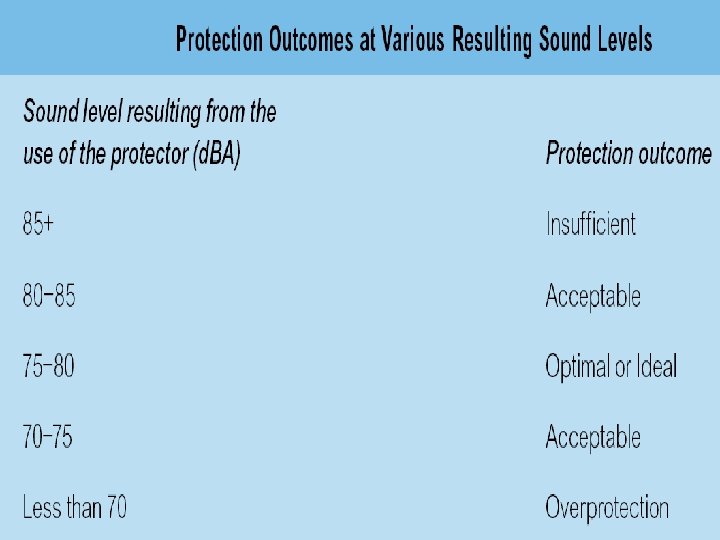 Protection Outcomes at Various Resulting Sound Levels

| Sound level resulting from the use of the protector (dBA) | Protection outcome |
|---|---|
| 85+ | Insufficient |
| 80–85 | Acceptable |
| 75–80 | Optimal or Ideal |
| 70–75 | Acceptable |
| Less than 70 | Overprotection |